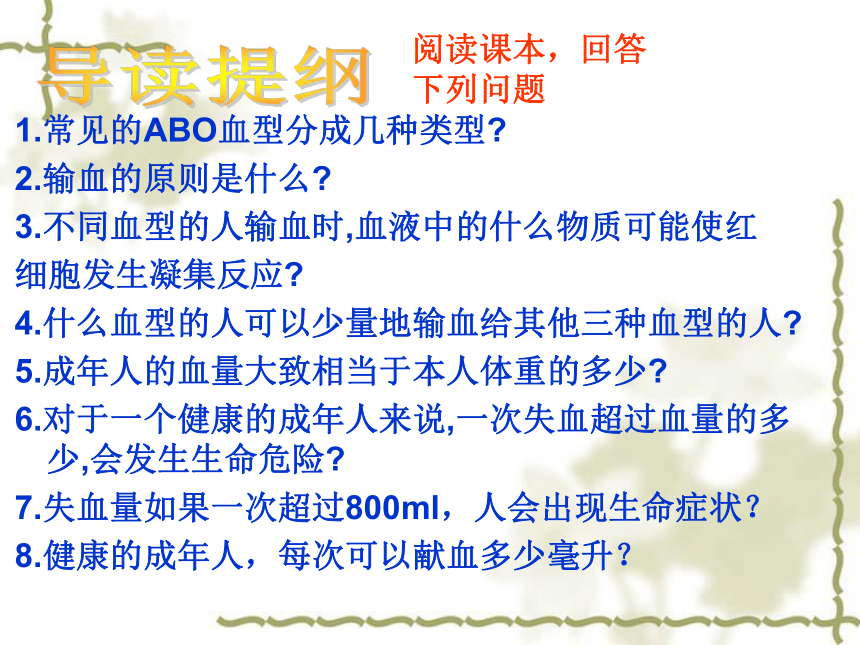 导读提纲

阅读课本，回答下列问题

1.常见的ABO血型分成几种类型?

2.输血的原则是什么?

3.不同血型的人输血时,血液中的什么物质可能使红细胞发生凝集反应?

4.什么血型的人可以少量地输血给其他三种血型的人?

5.成年人的血量大致相当于本人体重的多少?

6.对于一个健康的成年人来说,一次失血超过血量的多少,会发生生命危险?

7.失血量如果一次超过800ml，人会出现生命症状？

8.健康的成年人，每次可以献血多少毫升？